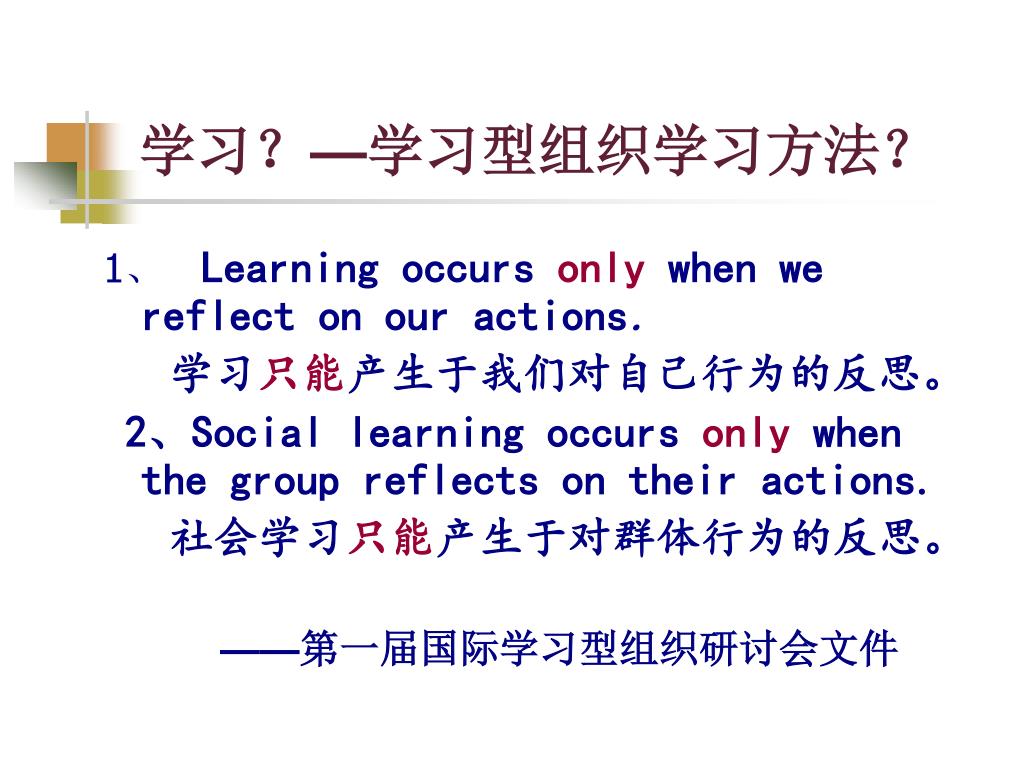 学习？—学习型组织学习方法？

1、 Learning occurs only when we reflect on our actions.
学习只能产生于我们对自己行为的反思。

2、Social learning occurs only when the group reflects on their actions.
社会学习只能产生于对群体行为的反思。

——第一届国际学习型组织研讨会文件